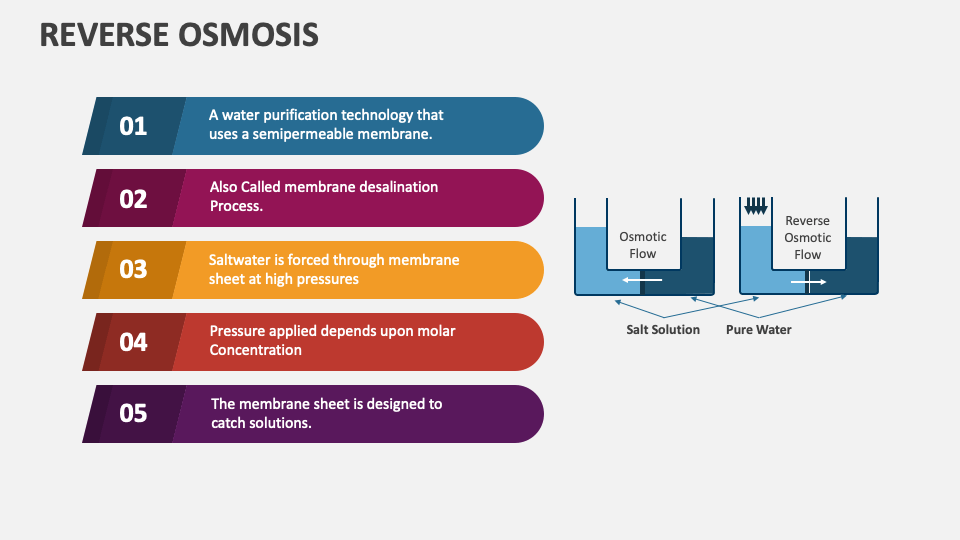 REVERSE OSMOSIS

01 A water purification technology that uses a semipermeable membrane.

02 Also Called membrane desalination Process.

03 Saltwater is forced through membrane sheet at high pressures

04 Pressure applied depends upon molar Concentration

05 The membrane sheet is designed to catch solutions.

Osmotic Flow

Reverse Osmotic Flow

Salt Solution

Pure Water